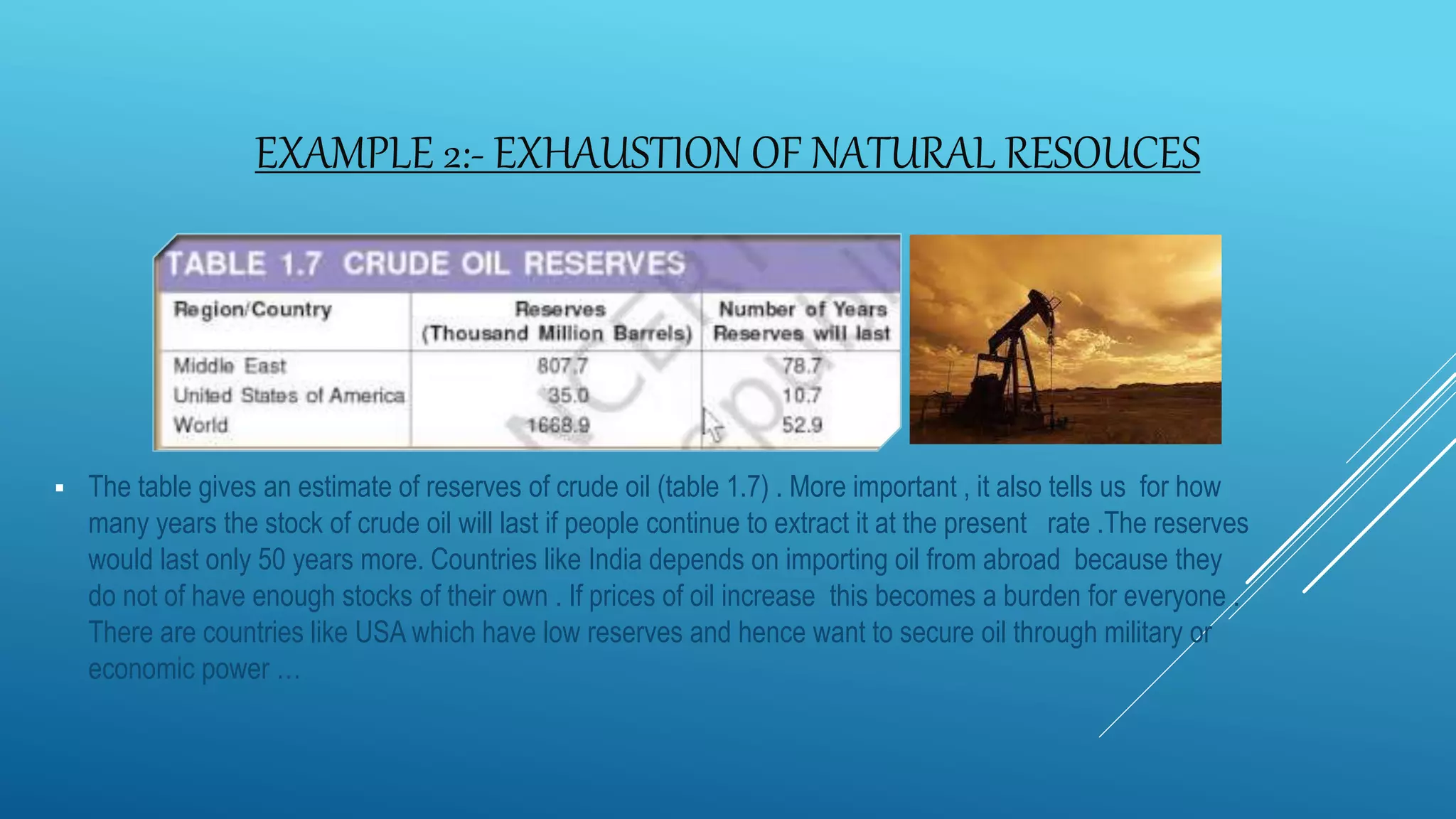 EXAMPLE 2:- EXHAUSTION OF NATURAL RESOUCES

TABLE 1.7 CRUDE OIL RESERVES

| Region/Country | Reserves (Thousand Million Barrels) | Number of Years Reserves will last |
|---|---|---|
| Middle East | 807.7 | 78.7 |
| United States of America | 35.0 | 10.7 |
| World | 1668.9 | 52.9 |

▪ The table gives an estimate of reserves of crude oil (table 1.7) . More important , it also tells us for how many years the stock of crude oil will last if people continue to extract it at the present rate .The reserves would last only 50 years more. Countries like India depends on importing oil from abroad because they do not of have enough stocks of their own . If prices of oil increase this becomes a burden for everyone . There are countries like USA which have low reserves and hence want to secure oil through military or economic power …